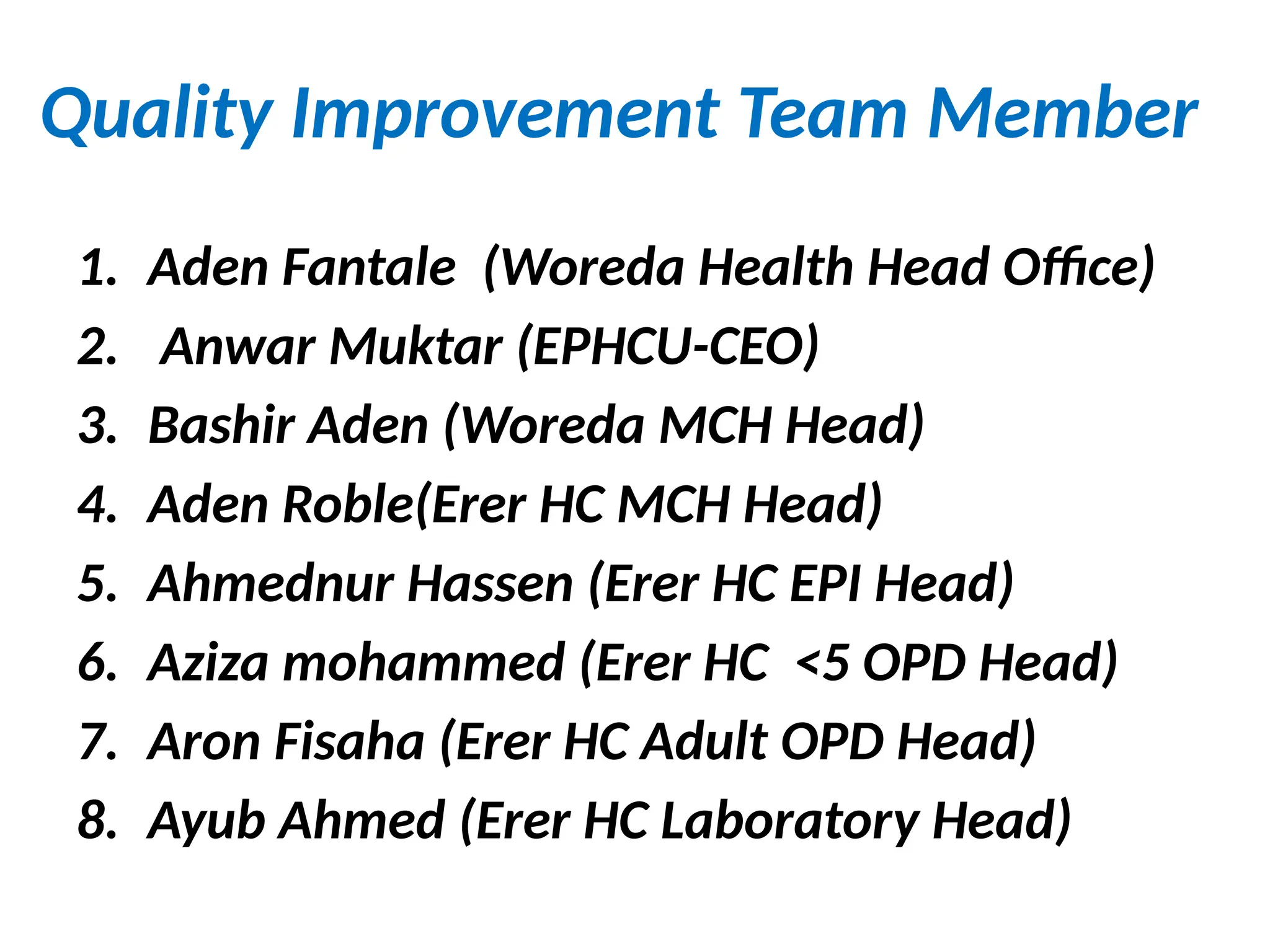 Quality Improvement Team Member

1. Aden Fantale (Woreda Health Head Office)
2. Anwar Muktar (EPHCU-CEO)
3. Bashir Aden (Woreda MCH Head)
4. Aden Roble(Erer HC MCH Head)
5. Ahmednur Hassen (Erer HC EPI Head)
6. Aziza mohammed (Erer HC <5 OPD Head)
7. Aron Fisaha (Erer HC Adult OPD Head)
8. Ayub Ahmed (Erer HC Laboratory Head)